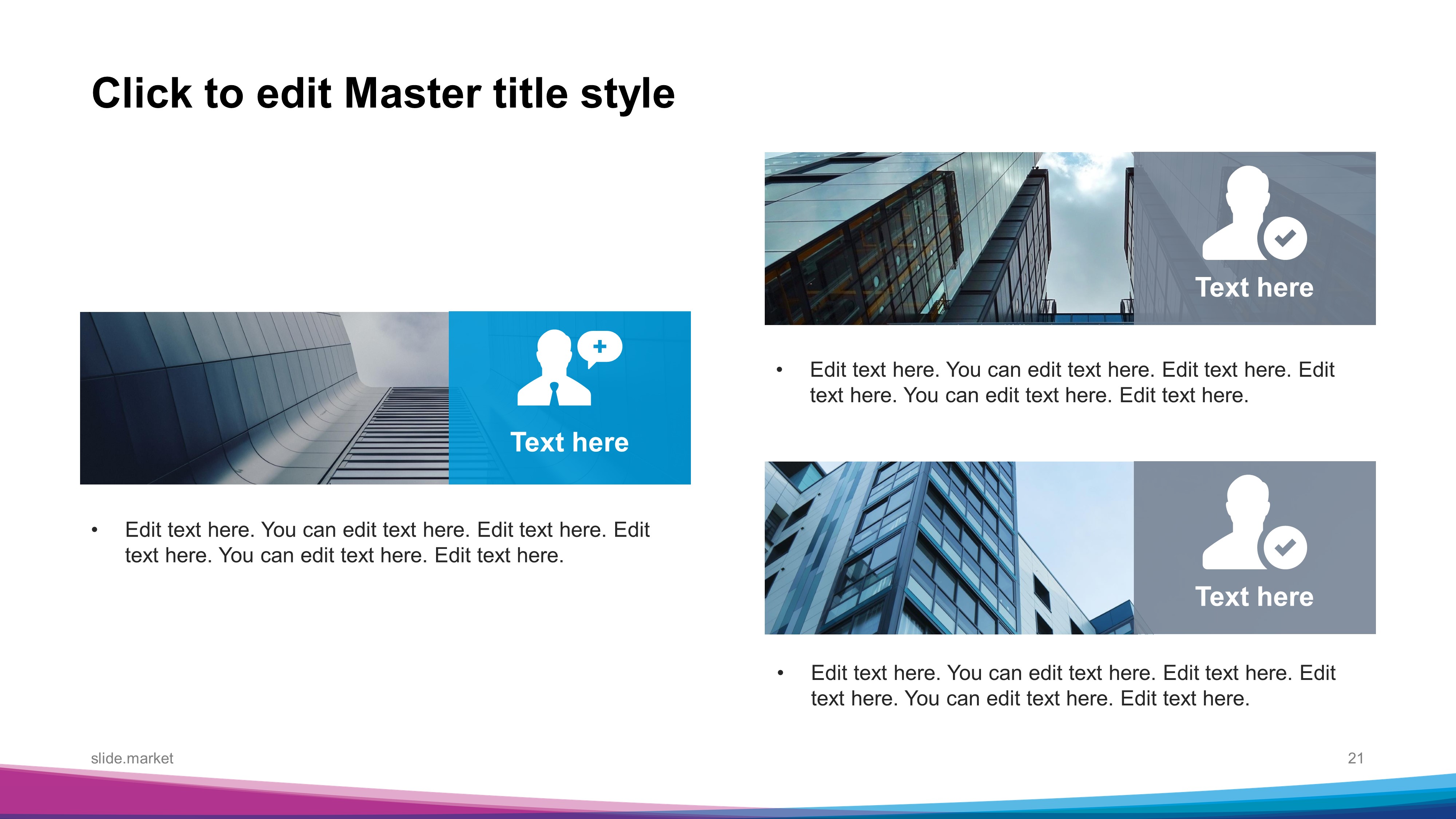 Click to edit Master title style

Text here

• Edit text here. You can edit text here. Edit text here. Edit text here. You can edit text here. Edit text here.

Text here

• Edit text here. You can edit text here. Edit text here. Edit text here. You can edit text here. Edit text here.

Text here

• Edit text here. You can edit text here. Edit text here. Edit text here. You can edit text here. Edit text here.

slide.market

21